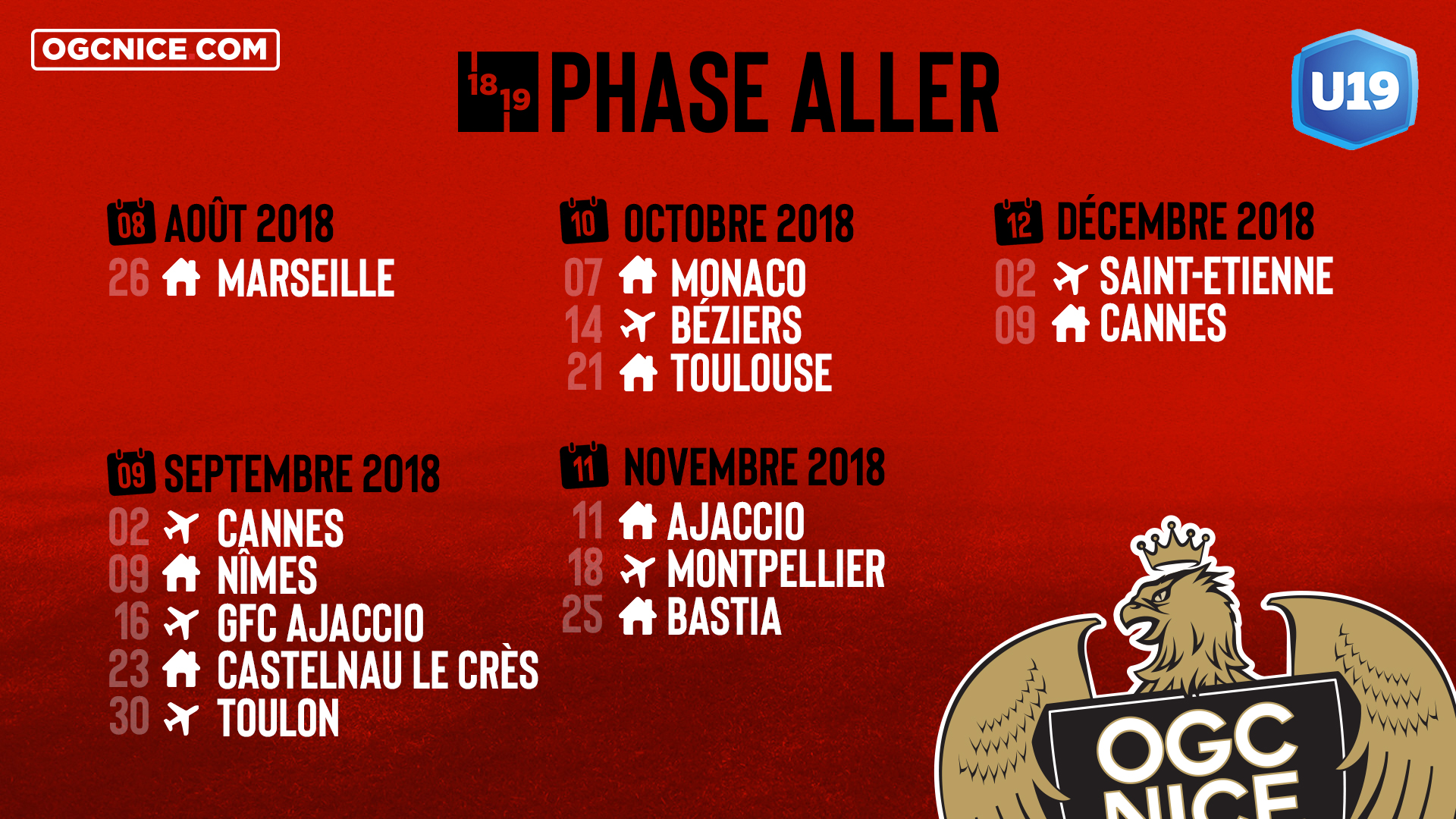 OGCNICE.COM

18 19 PHASE ALLER

U19

08 AOÛT 2018
26 MARSEILLE

09 SEPTEMBRE 2018
02 CANNES
09 NÎMES
16 GFC AJACCIO
23 CASTELNAU LE CRÈS
30 TOULON

10 OCTOBRE 2018
07 MONACO
14 BÉZIERS
21 TOULOUSE

11 NOVEMBRE 2018
11 AJACCIO
18 MONTPELLIER
25 BASTIA

12 DÉCEMBRE 2018
02 SAINT-ETIENNE
09 CANNES

OGC NICE